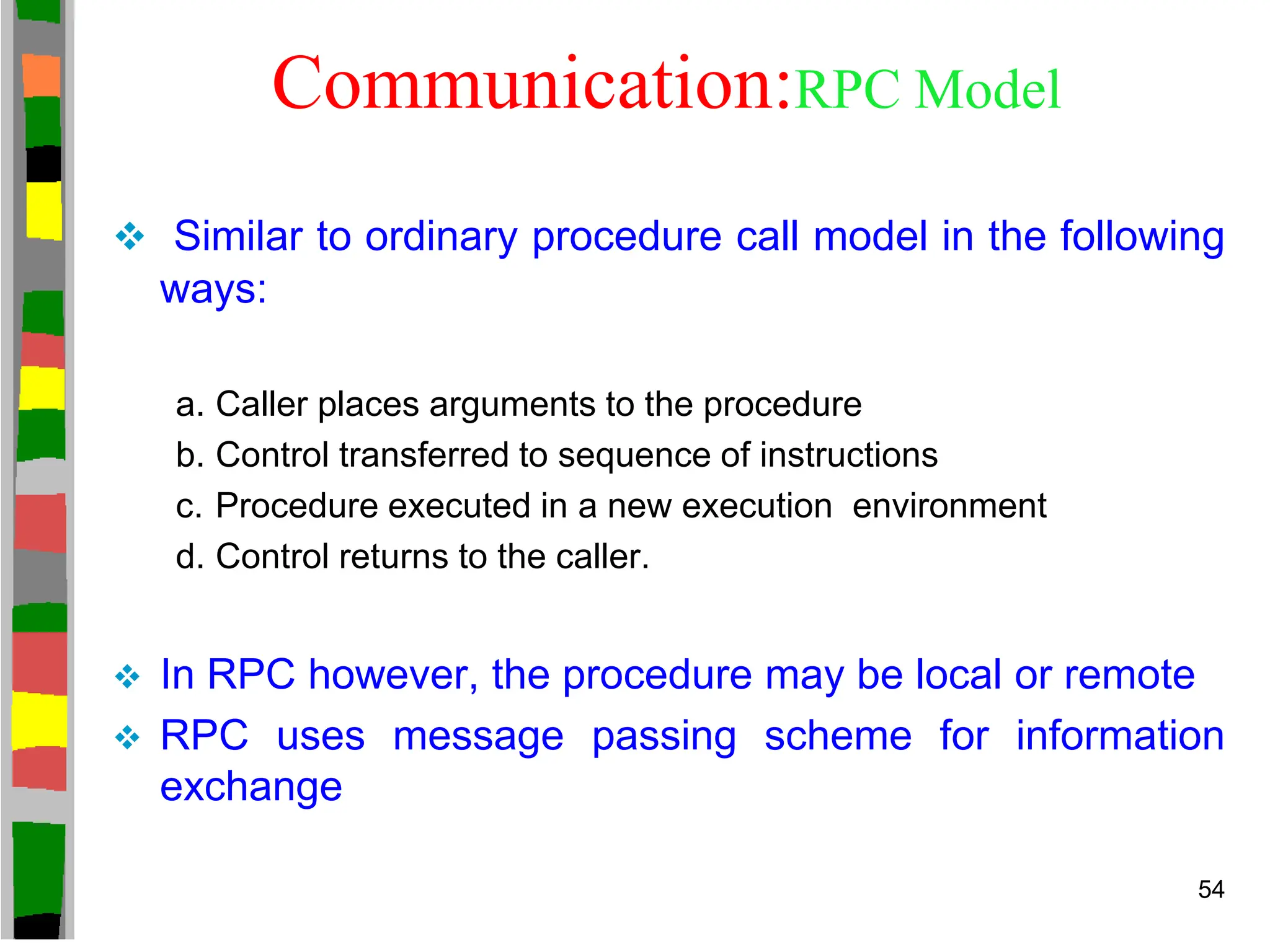 Communication:RPC Model

❖ Similar to ordinary procedure call model in the following ways:

a. Caller places arguments to the procedure
b. Control transferred to sequence of instructions
c. Procedure executed in a new execution environment
d. Control returns to the caller.

❖ In RPC however, the procedure may be local or remote
❖ RPC uses message passing scheme for information exchange

54